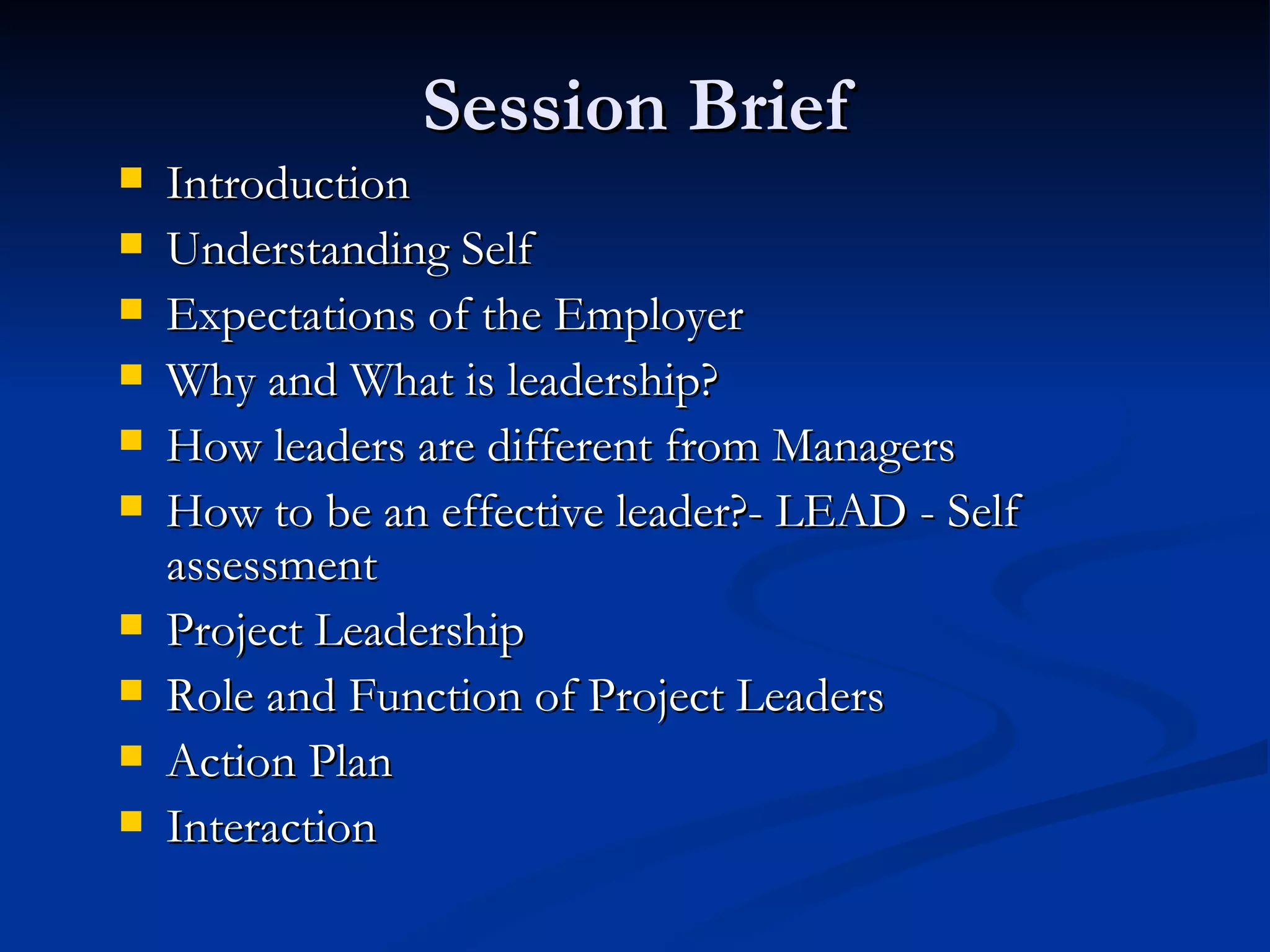 Session Brief

- Introduction
- Understanding Self
- Expectations of the Employer
- Why and What is leadership?
- How leaders are different from Managers
- How to be an effective leader?- LEAD - Self assessment
- Project Leadership
- Role and Function of Project Leaders
- Action Plan
- Interaction